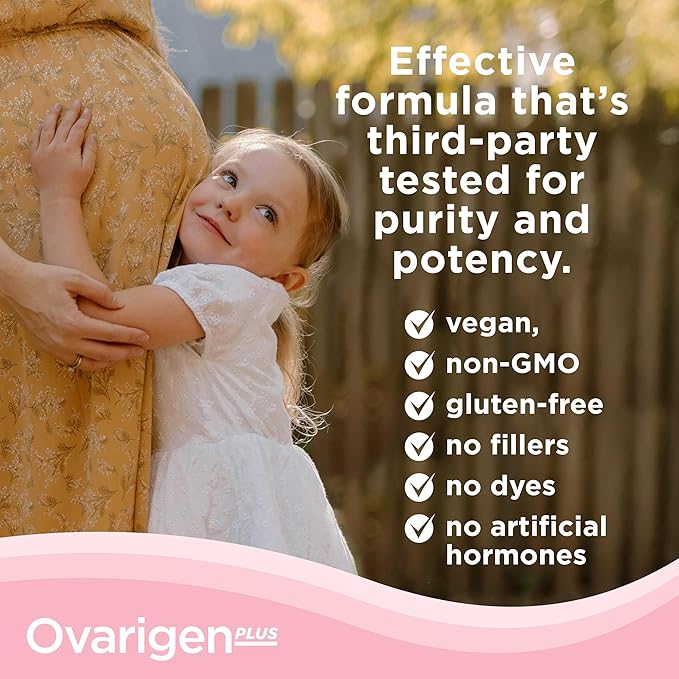 Effective formula that's third-party tested for purity and potency.

vegan,
non-GMO
gluten-free
no fillers
no dyes
no artificial hormones

Ovarigen PLUS